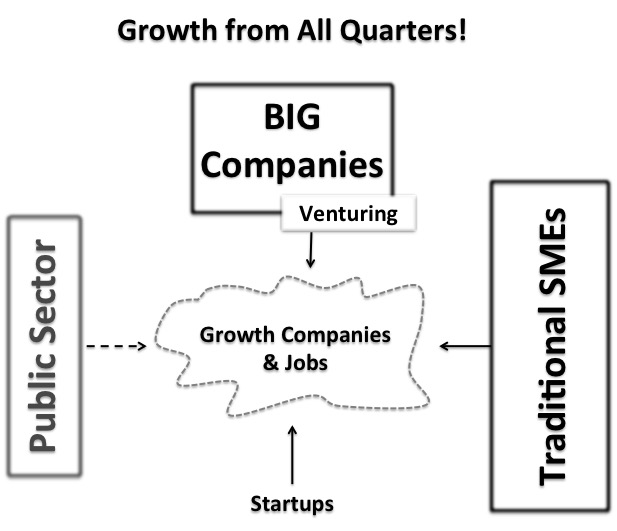 Growth from All Quarters!

BIG Companies

Venturing

Public Sector

Growth Companies & Jobs

Traditional SMEs

Startups